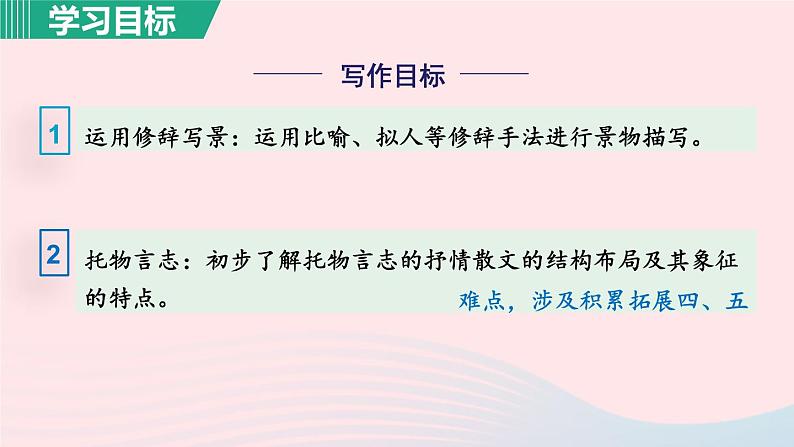 学习目标

写作目标

1 运用修辞写景：运用比喻、拟人等修辞手法进行景物描写。

2 托物言志：初步了解托物言志的抒情散文的结构布局及其象征的特点。

难点，涉及积累拓展四、五